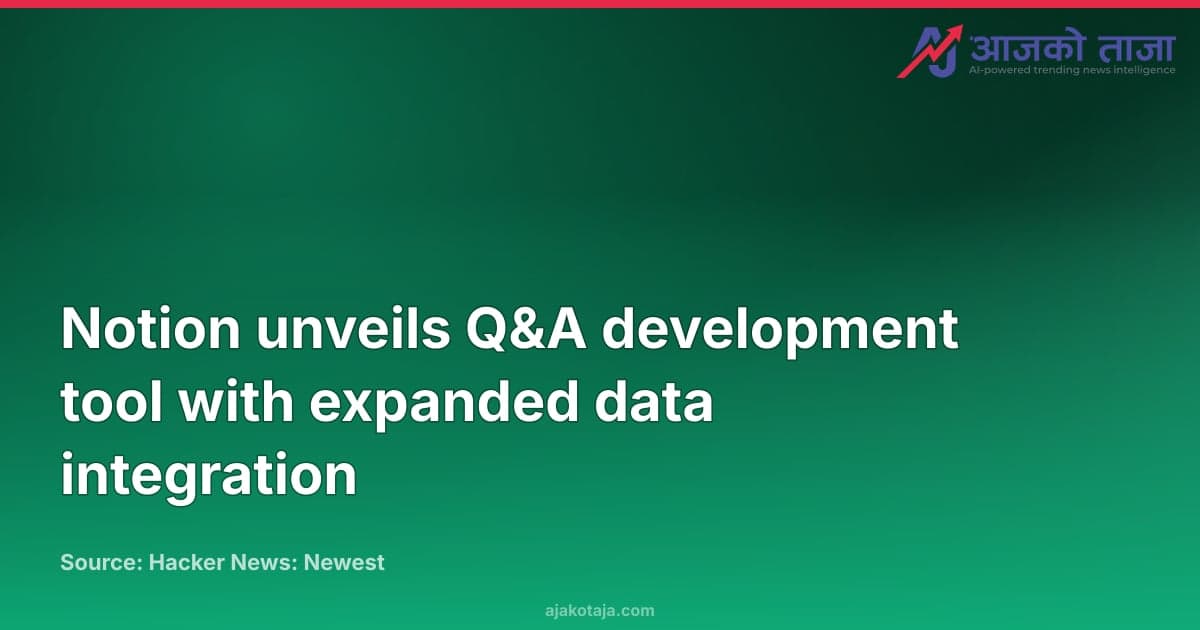 आजको ताजा
AI-powered trending news intelligence

Notion unveils Q&A development tool with expanded data integration

Source: Hacker News: Newest

ajakotaja.com